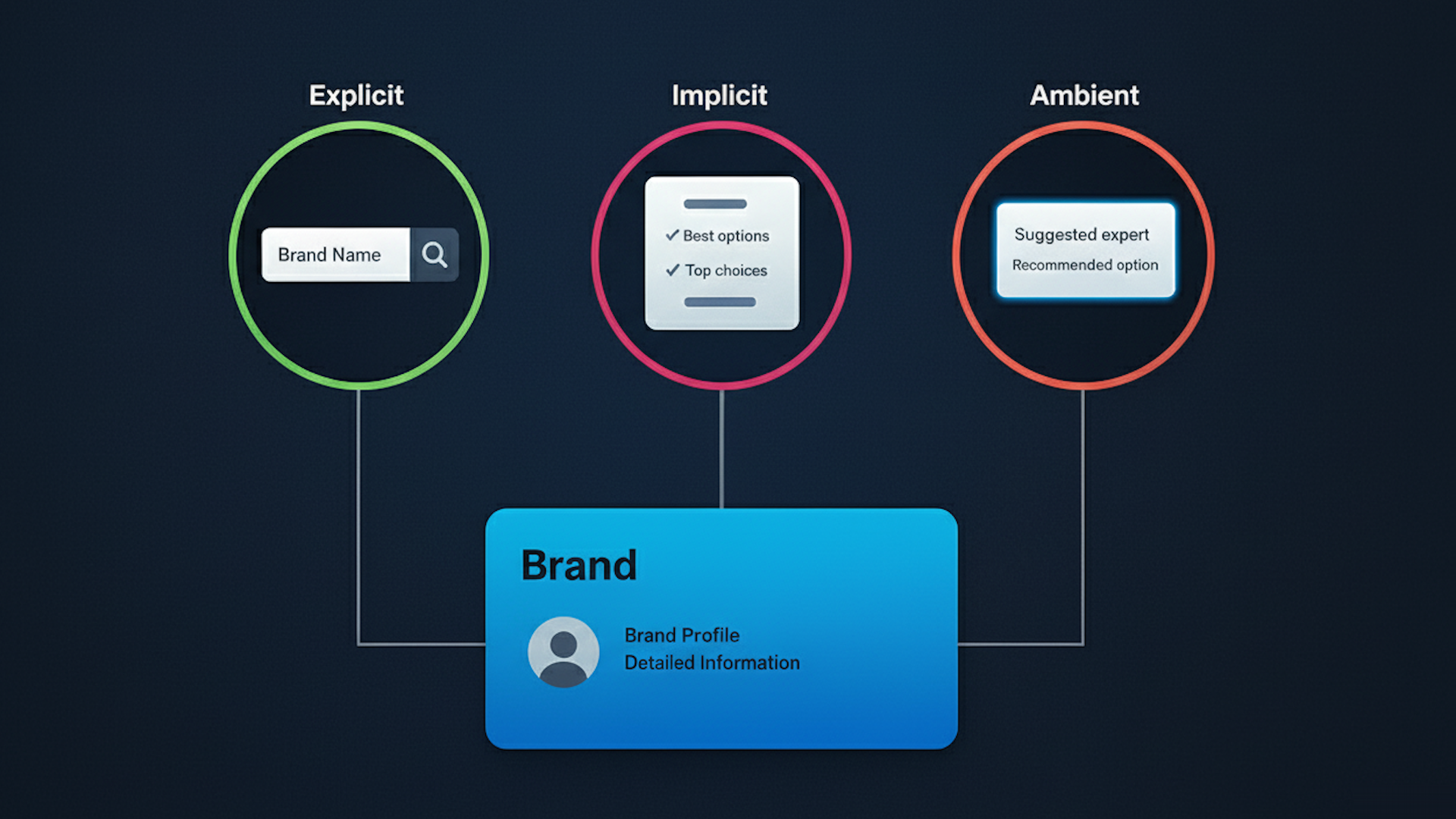 Explicit

Brand Name

Implicit

✓ Best options
✓ Top choices

Ambient

Suggested expert
Recommended option

Brand

Brand Profile
Detailed Information